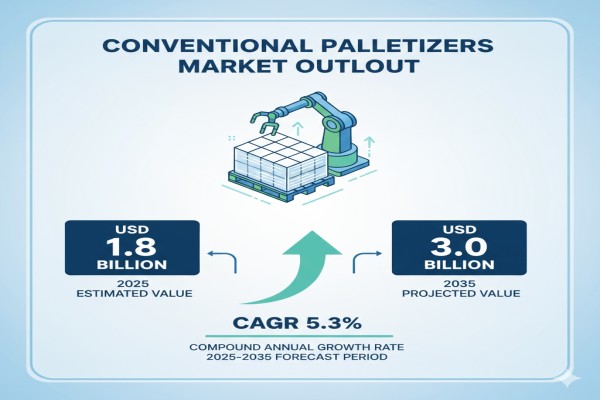 CONVENTIONAL PALLETIZERS MARKET OUTLOUT

USD
1.8
BILLION

2025
ESTIMATED VALUE

USD
3.0
BILLION

2035
PROJECTED VALUE

CAGR 5.3%

COMPOUND ANNUAL GROWTH RATE
2025–2035 FORECAST PERIOD